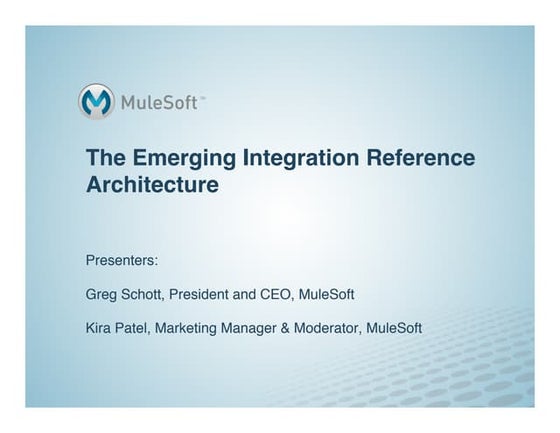 MuleSoft™

The Emerging Integration Reference Architecture

Presenters:

Greg Schott, President and CEO, MuleSoft

Kira Patel, Marketing Manager & Moderator, MuleSoft